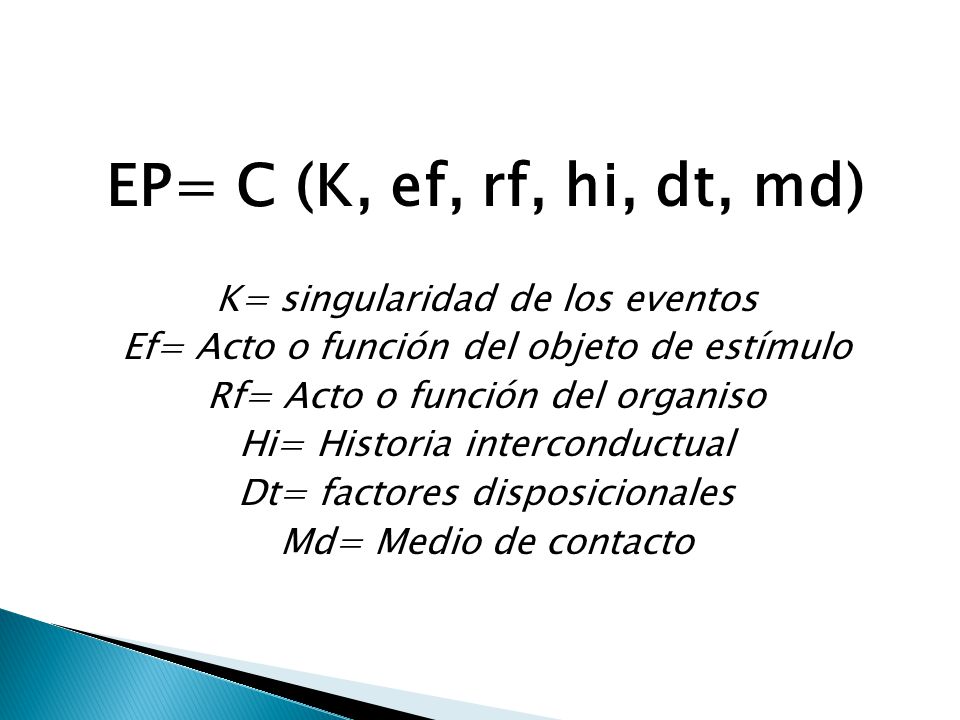 EP= C (K, ef, rf, hi, dt, md)

K= singularidad de los eventos
Ef= Acto o función del objeto de estímulo
Rf= Acto o función del organiso
Hi= Historia interconductual
Dt= factores disposicionales
Md= Medio de contacto